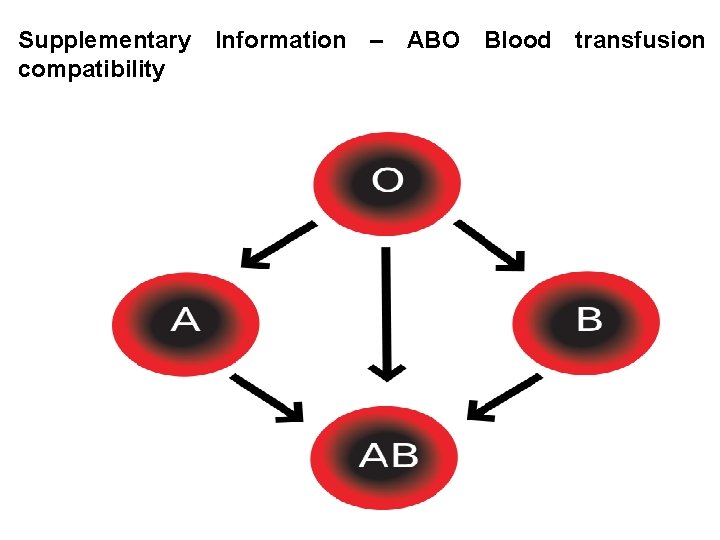 Supplementary Information – ABO Blood transfusion compatibility

O

A

B

AB